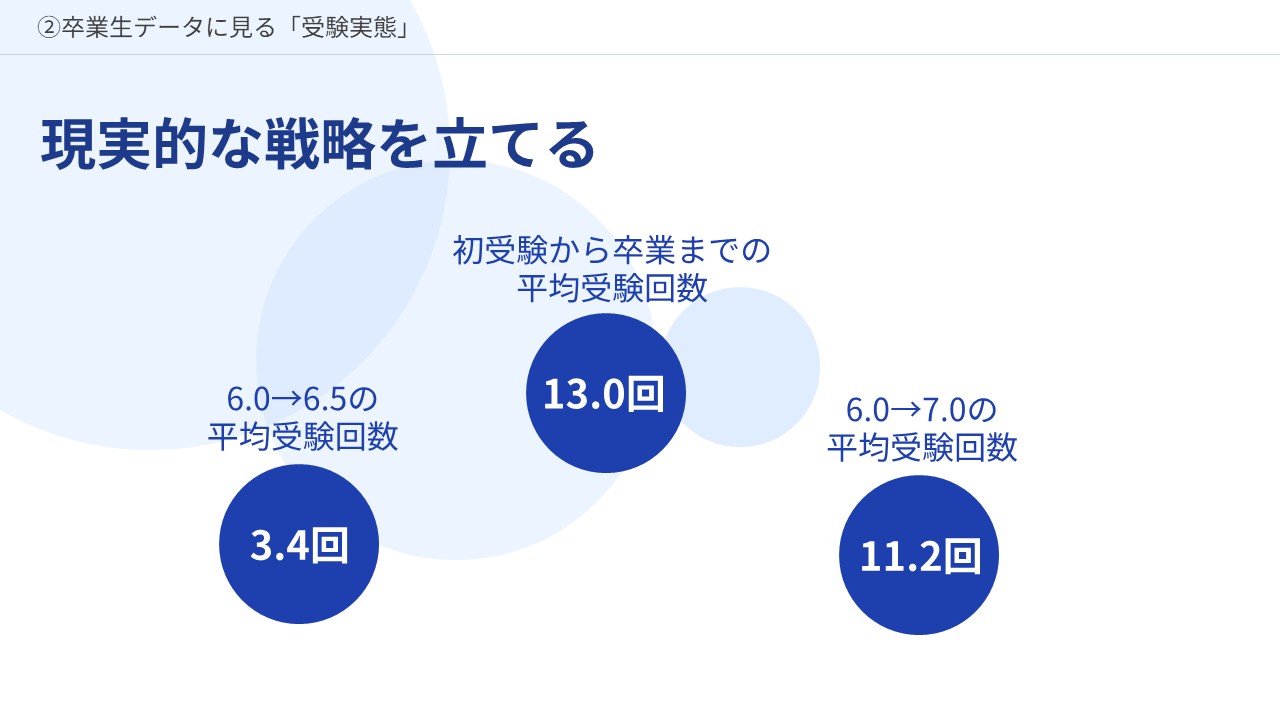 ②卒業生データに見る「受験実態」

現実的な戦略を立てる

初受験から卒業までの
平均受験回数

13.0回

6.0→6.5の
平均受験回数

3.4回

6.0→7.0の
平均受験回数

11.2回